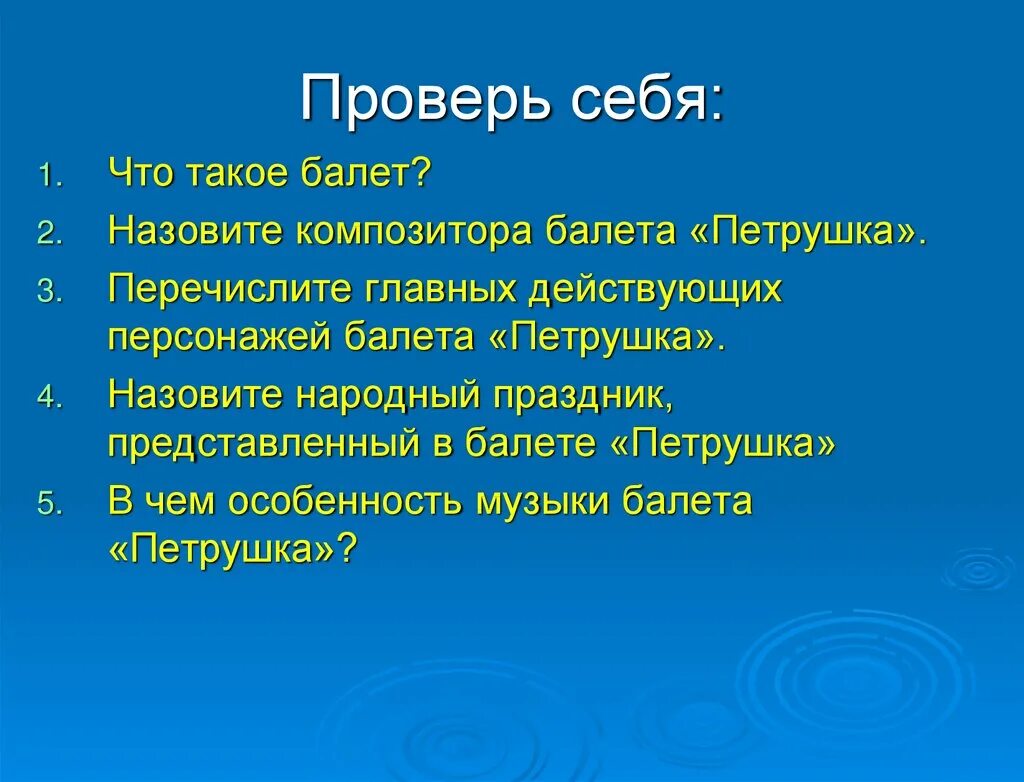 Проверь себя:

1. Что такое балет?
2. Назовите композитора балета «Петрушка».
3. Перечислите главных действующих персонажей балета «Петрушка».
4. Назовите народный праздник, представленный в балете «Петрушка»
5. В чем особенность музыки балета «Петрушка»?